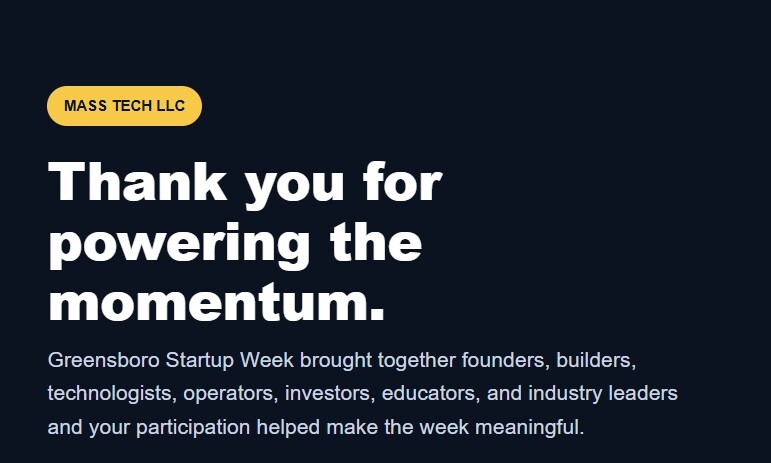 MASS TECH LLC

Thank you for powering the momentum.

Greensboro Startup Week brought together founders, builders, technologists, operators, investors, educators, and industry leaders and your participation helped make the week meaningful.